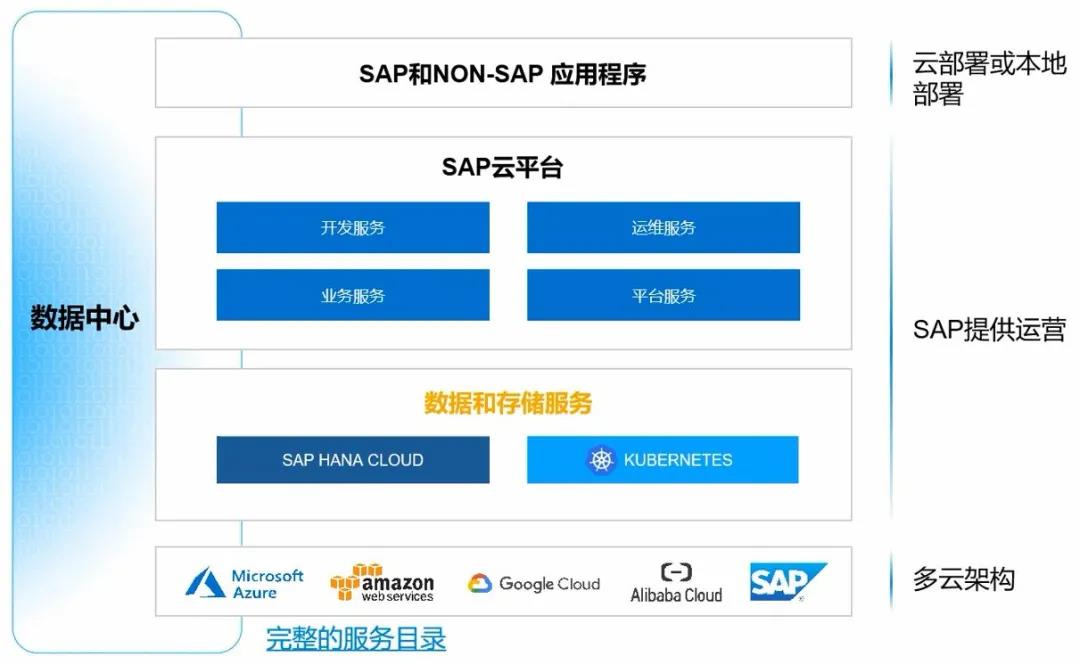 数据中心

SAP和NON-SAP 应用程序

云部署或本地部署

SAP云平台

开发服务

运维服务

业务服务

平台服务

SAP提供运营

数据和存储服务

SAP HANA CLOUD

KUBERNETES

Microsoft Azure

amazon web services

Google Cloud

Alibaba Cloud

SAP

多云架构

完整的服务目录